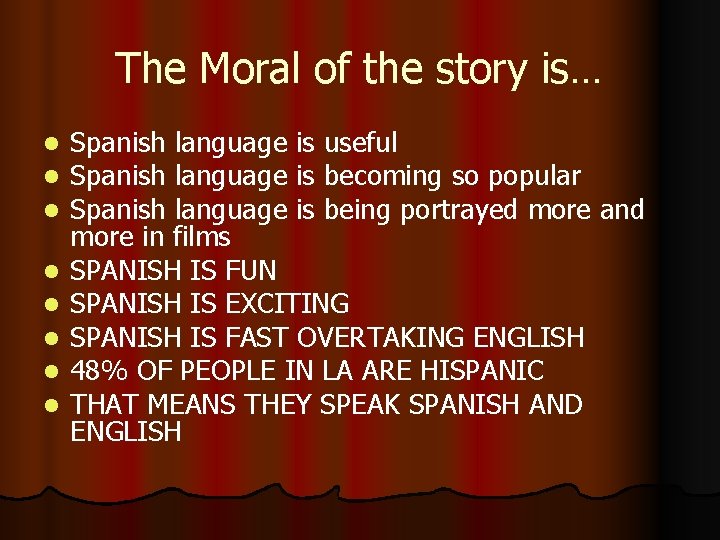 The Moral of the story is…

• Spanish language is useful
• Spanish language is becoming so popular
• Spanish language is being portrayed more and more in films
• SPANISH IS FUN
• SPANISH IS EXCITING
• SPANISH IS FAST OVERTAKING ENGLISH
• 48% OF PEOPLE IN LA ARE HISPANIC
• THAT MEANS THEY SPEAK SPANISH AND ENGLISH